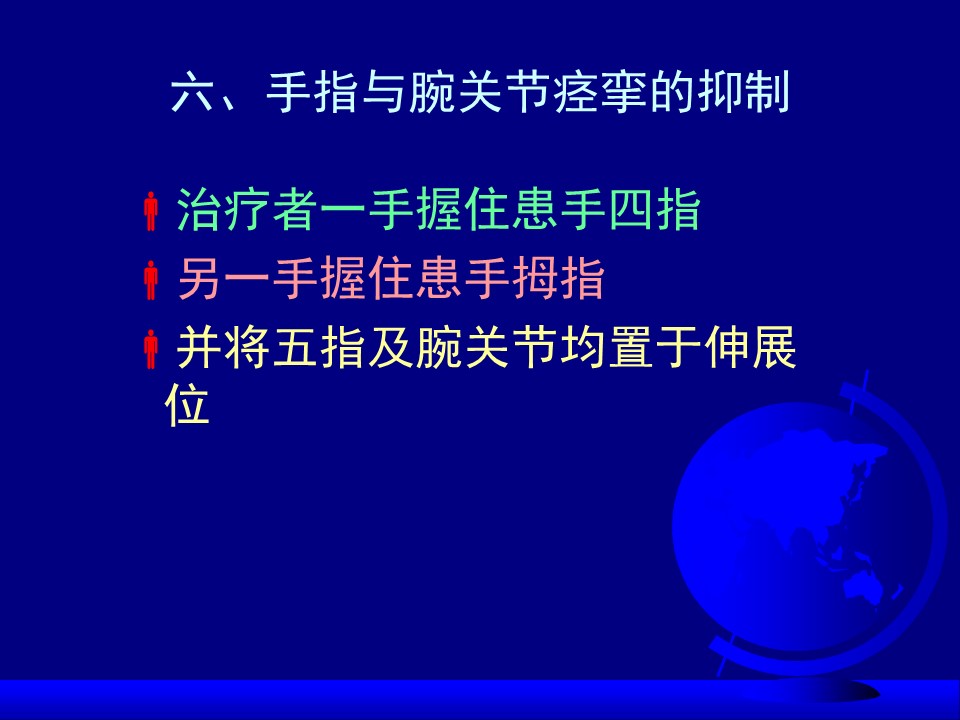 六、手指与腕关节痉挛的抑制

治疗者一手握住患手四指

另一手握住患手拇指

并将五指及腕关节均置于伸展位